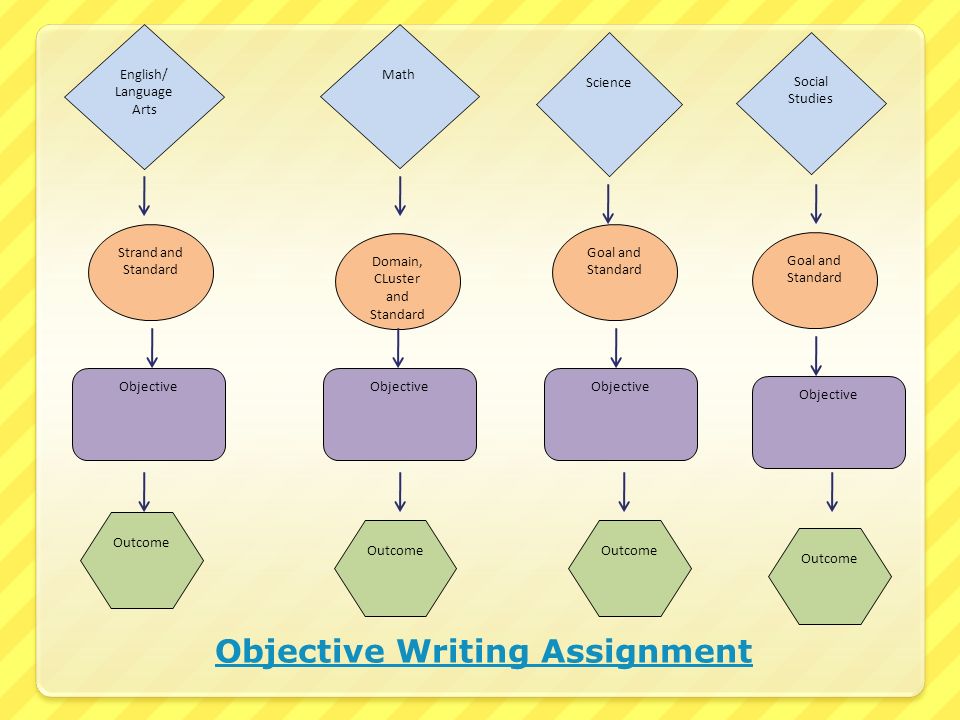 English/ Language Arts

Strand and Standard

Objective

Outcome

Math

Domain, CLuster and Standard

Objective

Outcome

Science

Goal and Standard

Objective

Outcome

Social Studies

Goal and Standard

Objective

Outcome

Objective Writing Assignment